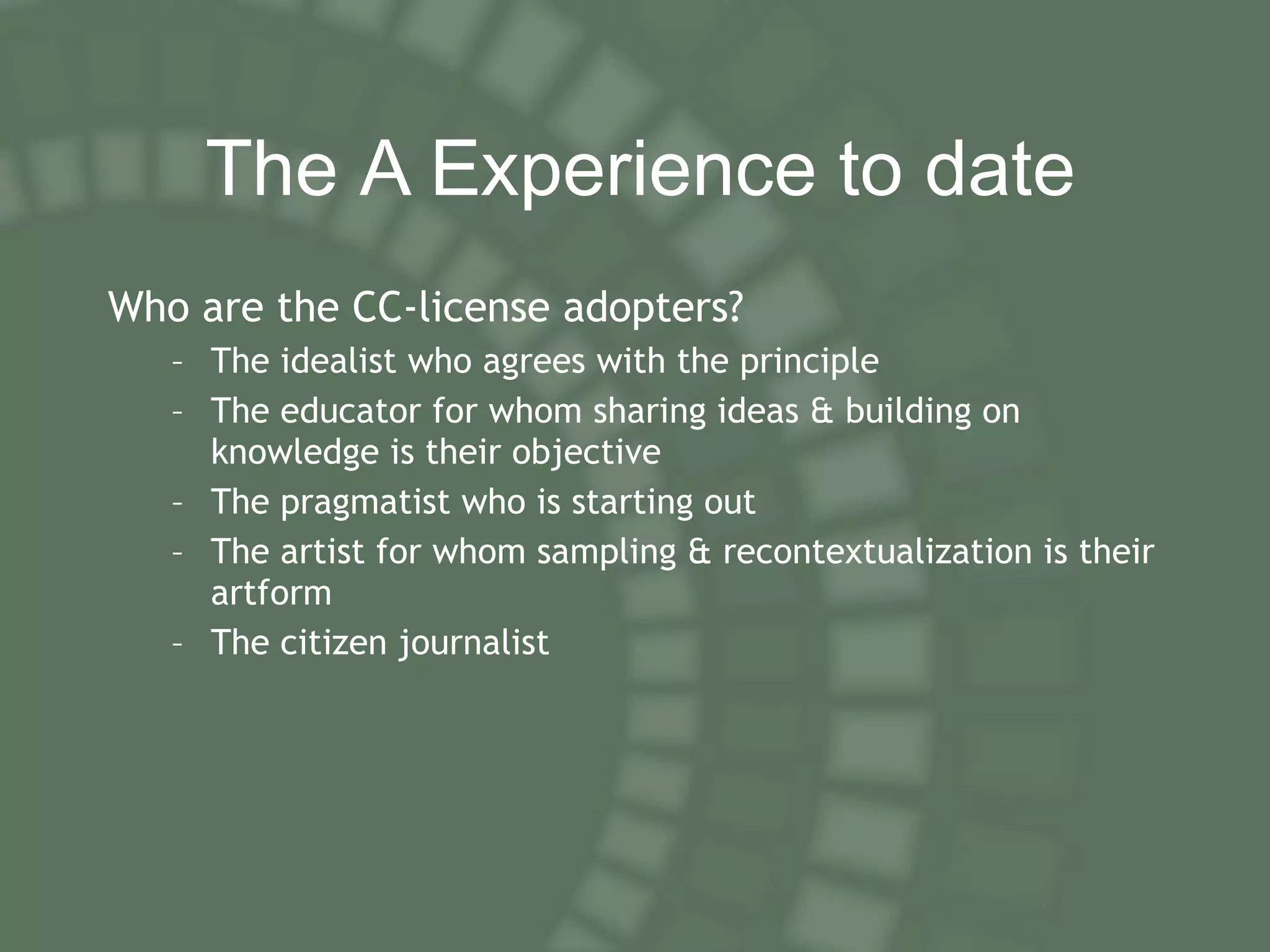 The A Experience to date

Who are the CC-license adopters?

– The idealist who agrees with the principle
– The educator for whom sharing ideas & building on knowledge is their objective
– The pragmatist who is starting out
– The artist for whom sampling & recontextualization is their artform
– The citizen journalist